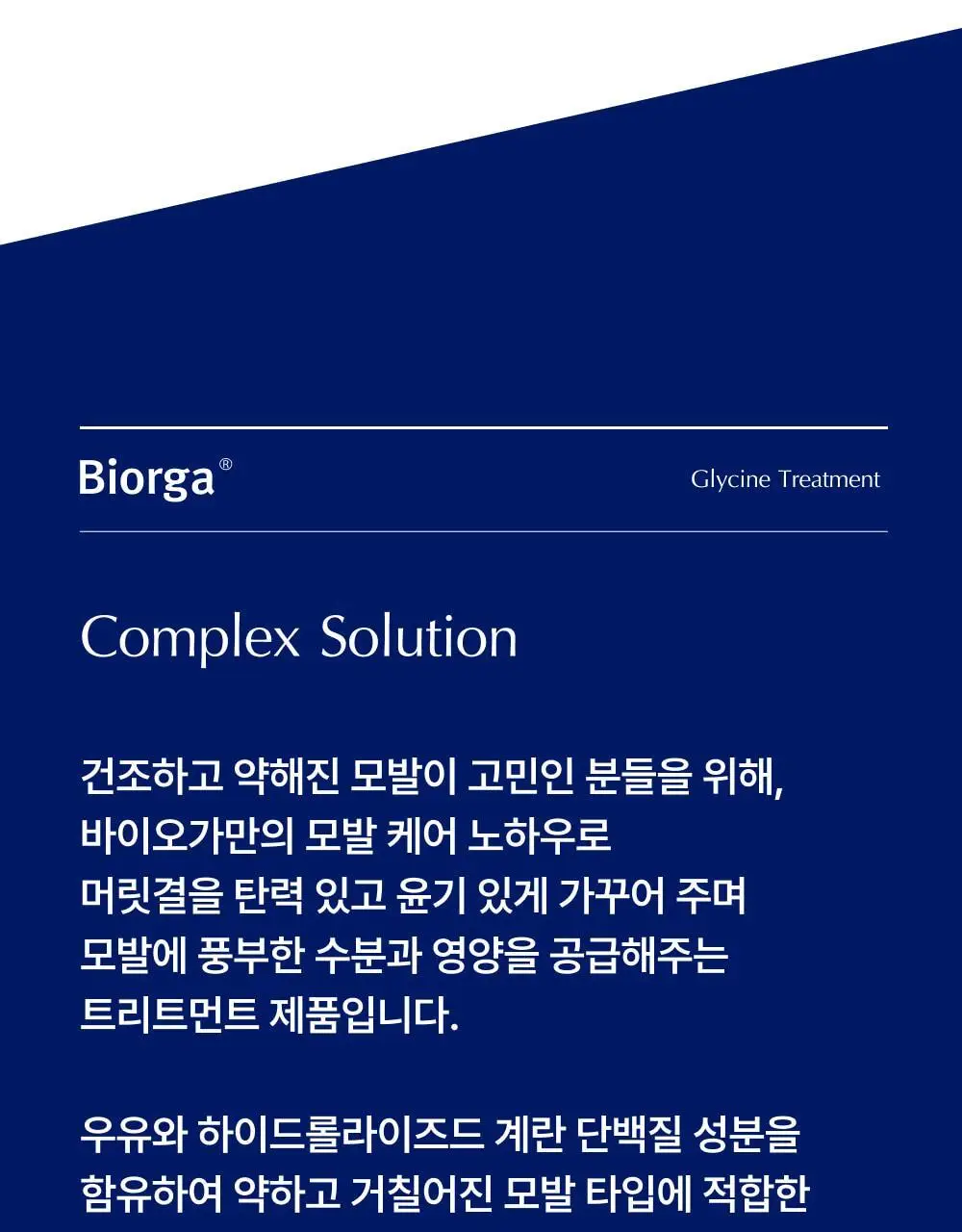 Biorga®

Glycine Treatment

Complex Solution

건조하고 약해진 모발이 고민인 분들을 위해,
바이오가만의 모발 케어 노하우로
머릿결을 탄력 있고 윤기 있게 가꾸어 주며
모발에 풍부한 수분과 영양을 공급해주는
트리트먼트 제품입니다.

우유와 하이드롤라이즈드 계란 단백질 성분을
함유하여 약하고 거칠어진 모발 타입에 적합한